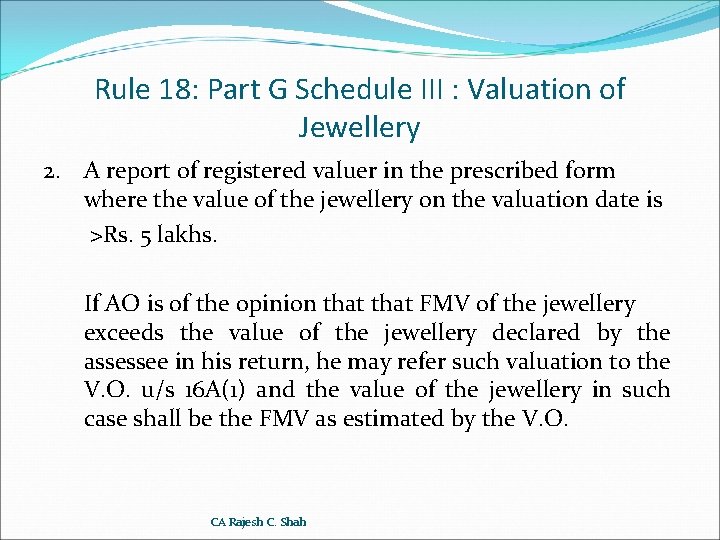 Rule 18: Part G Schedule III : Valuation of Jewellery

2. A report of registered valuer in the prescribed form where the value of the jewellery on the valuation date is >Rs. 5 lakhs.

If AO is of the opinion that that FMV of the jewellery exceeds the value of the jewellery declared by the assessee in his return, he may refer such valuation to the V.O. u/s 16A(1) and the value of the jewellery in such case shall be the FMV as estimated by the V.O.

CA Rajesh C. Shah